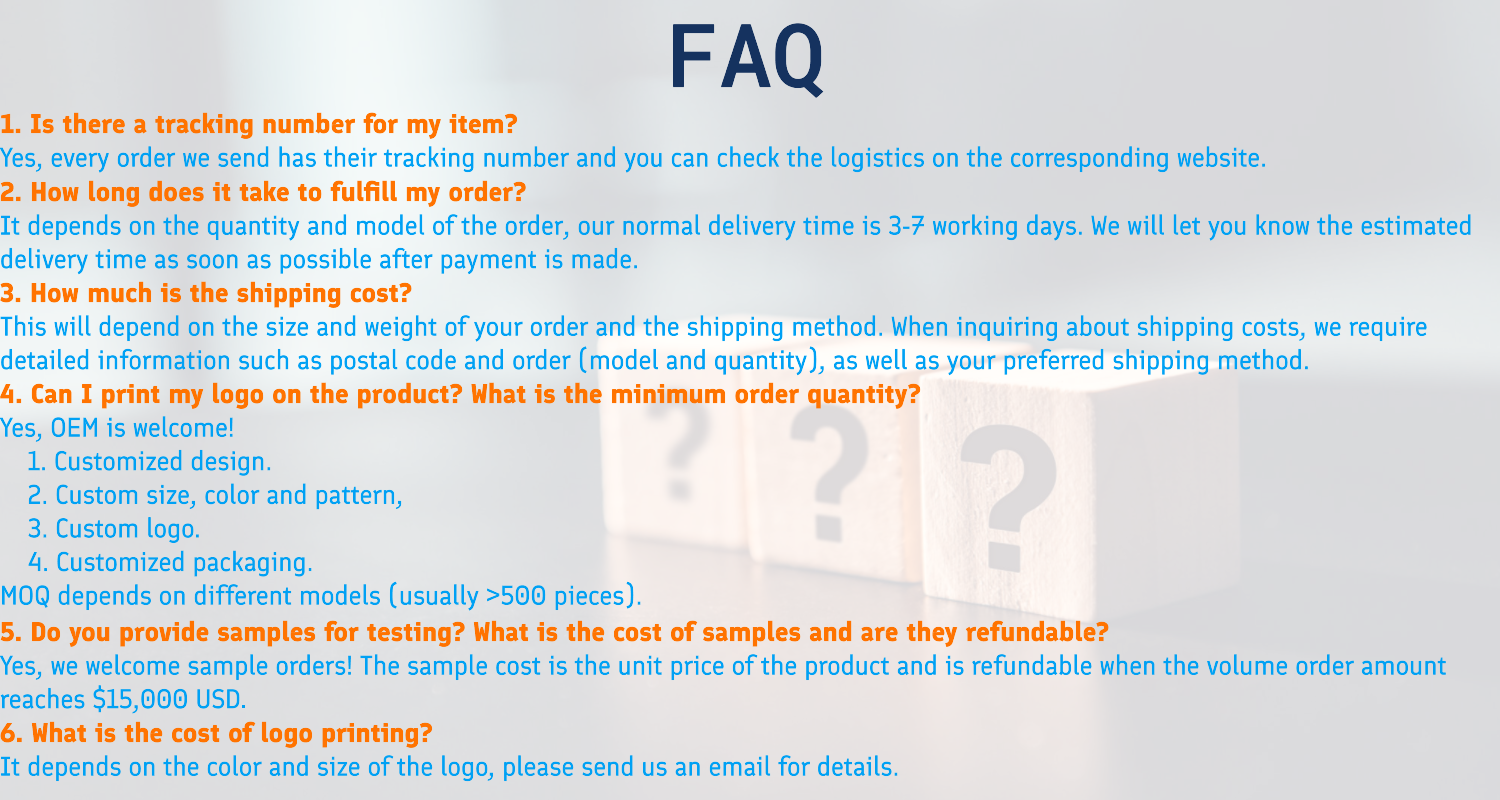 FAQ

1. Is there a tracking number for my item?
Yes, every order we send has their tracking number and you can check the logistics on the corresponding website.
2. How long does it take to fulfill my order?
It depends on the quantity and model of the order, our normal delivery time is 3-7 working days. We will let you know the estimated delivery time as soon as possible after payment is made.
3. How much is the shipping cost?
This will depend on the size and weight of your order and the shipping method. When inquiring about shipping costs, we require detailed information such as postal code and order (model and quantity), as well as your preferred shipping method.
4. Can I print my logo on the product? What is the minimum order quantity?
Yes, OEM is welcome!
1. Customized design.
2. Custom size, color and pattern,
3. Custom logo.
4. Customized packaging.
MOQ depends on different models (usually >500 pieces).
5. Do you provide samples for testing? What is the cost of samples and are they refundable?
Yes, we welcome sample orders! The sample cost is the unit price of the product and is refundable when the volume order amount reaches $15,000 USD.
6. What is the cost of logo printing?
It depends on the color and size of the logo, please send us an email for details.